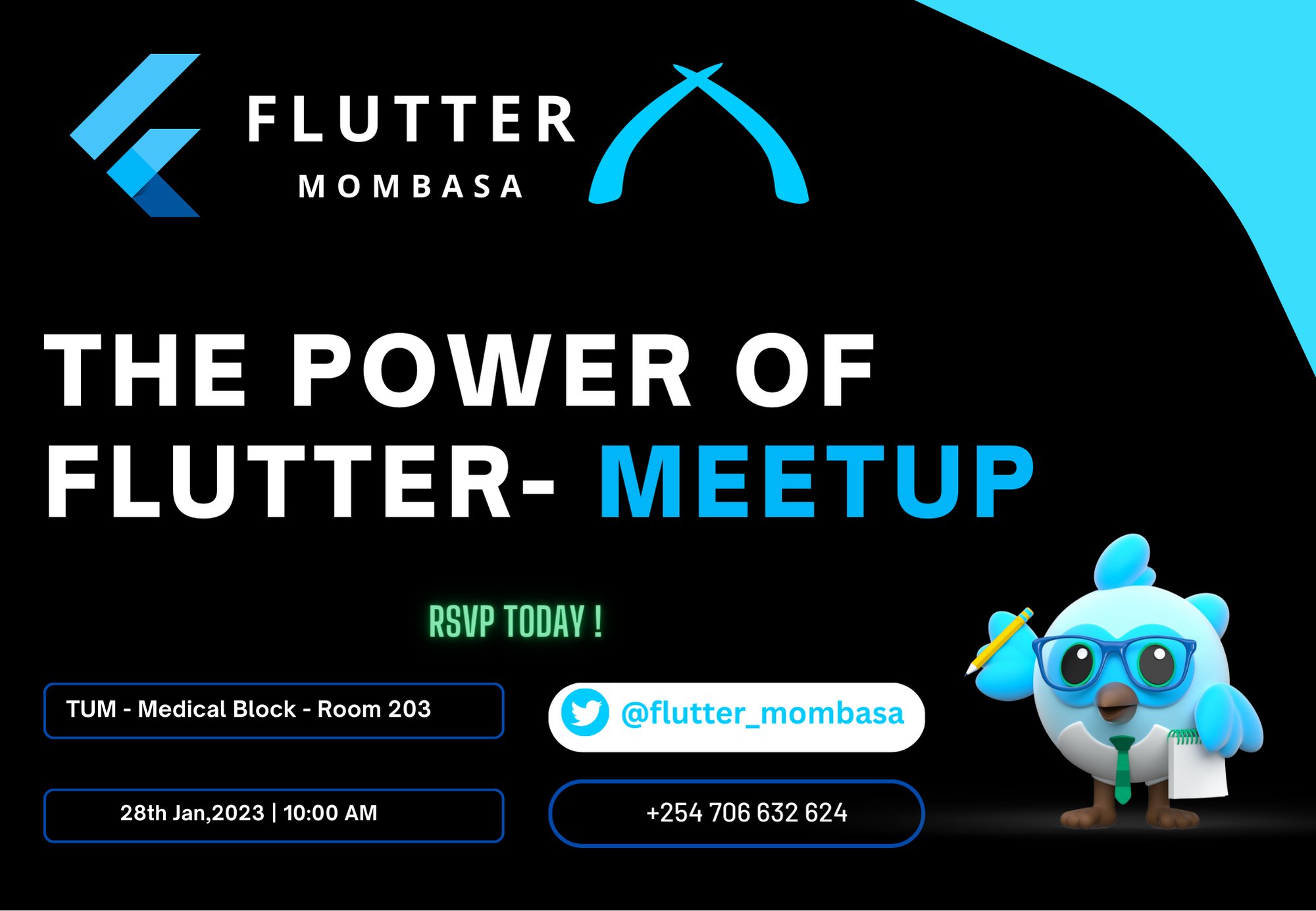 FLUTTER
MOMBASA

THE POWER OF FLUTTER- MEETUP

RSVP TODAY !

TUM - Medical Block - Room 203

@flutter_mombasa

28th Jan,2023 | 10:00 AM

+254 706 632 624